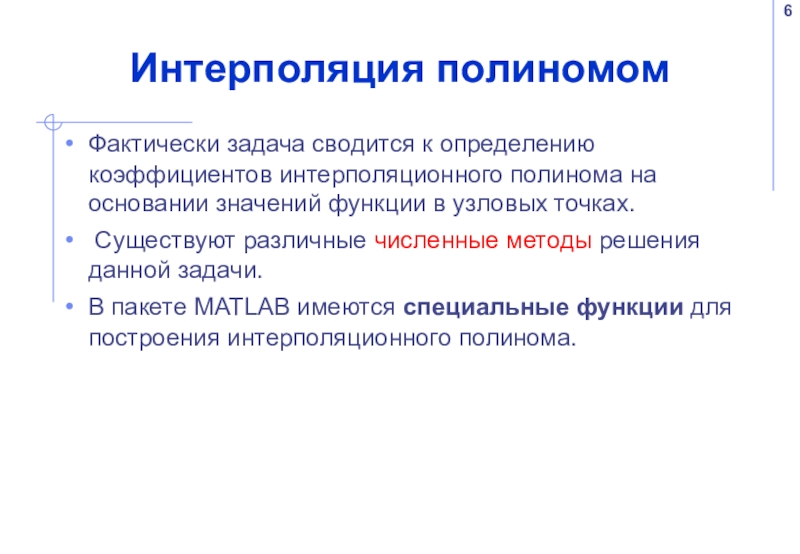 6

Интерполяция полиномом

• Фактически задача сводится к определению коэффициентов интерполяционного полинома на основании значений функции в узловых точках.
• Существуют различные численные методы решения данной задачи.
• В пакете MATLAB имеются специальные функции для построения интерполяционного полинома.